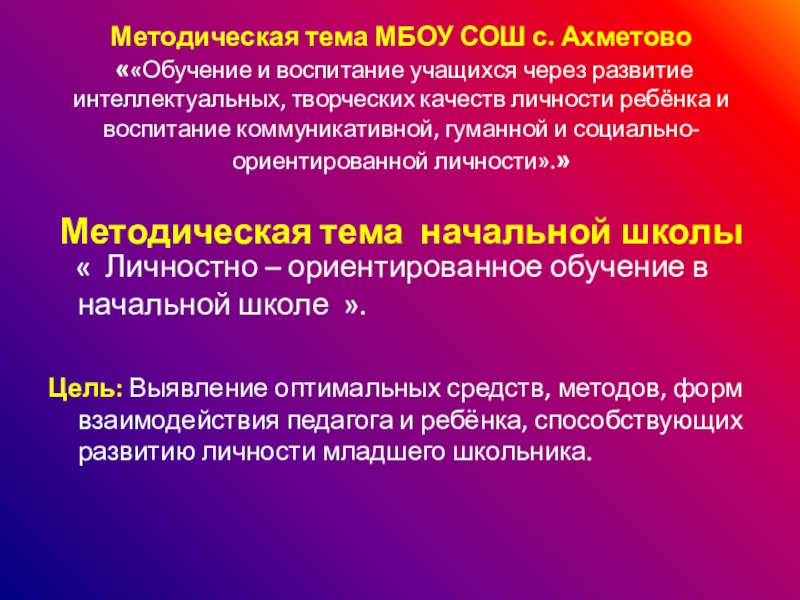 Методическая тема МБОУ СОШ с. Ахметово
««Обучение и воспитание учащихся через развитие интеллектуальных, творческих качеств личности ребёнка и воспитание коммуникативной, гуманной и социально-ориентированной личности».»

Методическая тема начальной школы
« Личностно – ориентированное обучение в начальной школе ».

Цель: Выявление оптимальных средств, методов, форм взаимодействия педагога и ребёнка, способствующих развитию личности младшего школьника.